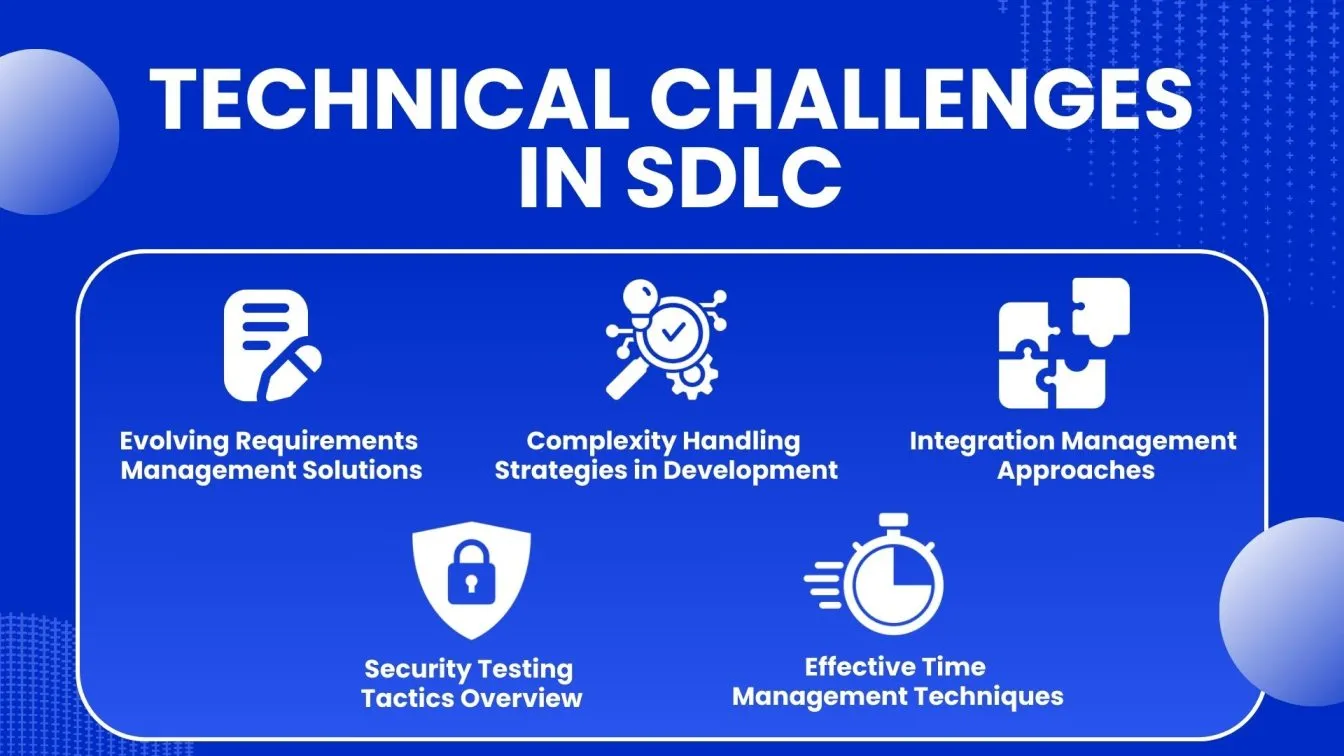 TECHNICAL CHALLENGES IN SDLC

Evolving Requirements Management Solutions

Complexity Handling Strategies in Development

Integration Management Approaches

Security Testing Tactics Overview

Effective Time Management Techniques